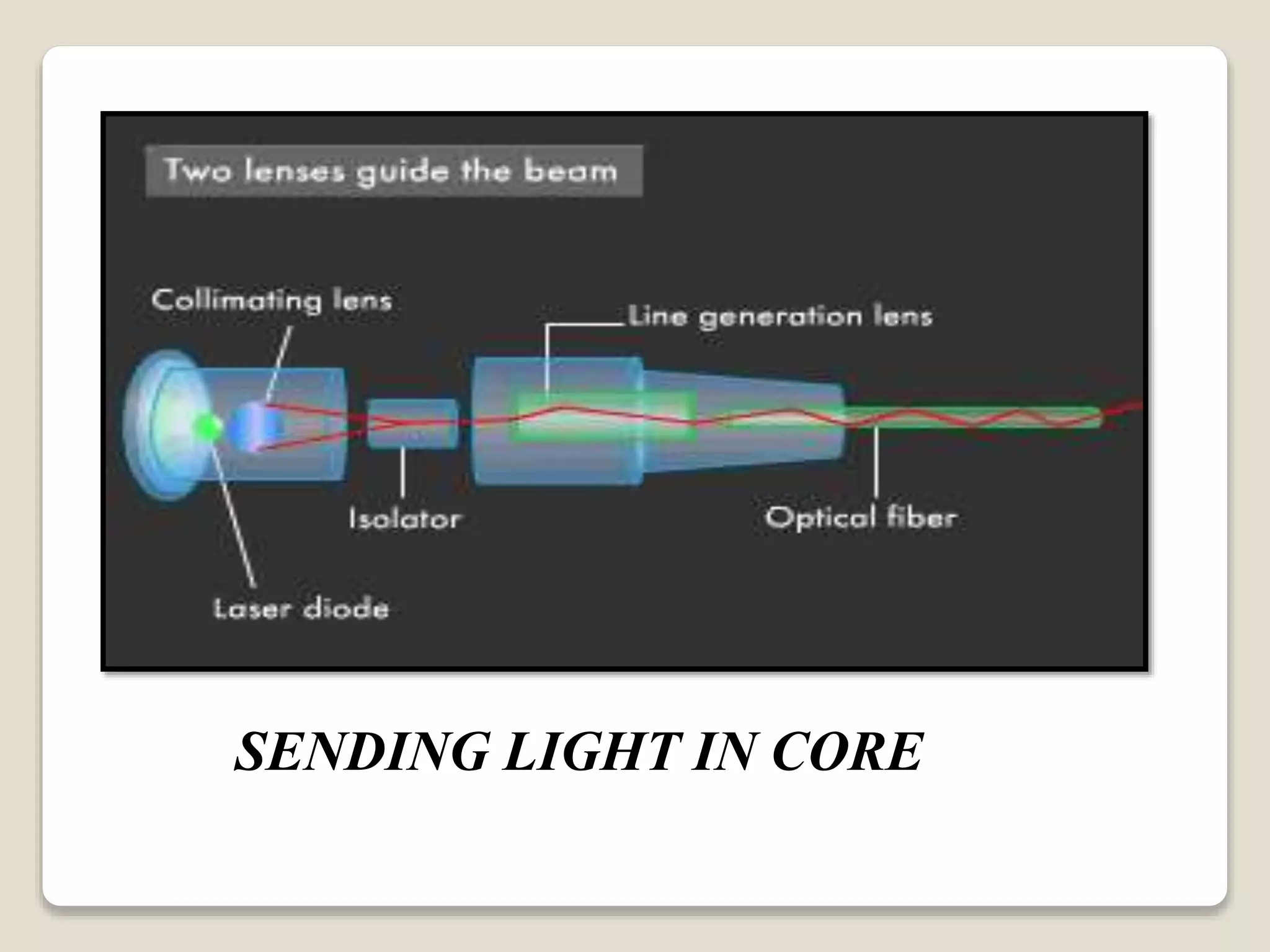 Two lenses guide the beam

Collimating lens

Line generation lens

Isolator

Optical fiber

Laser diode

SENDING LIGHT IN CORE